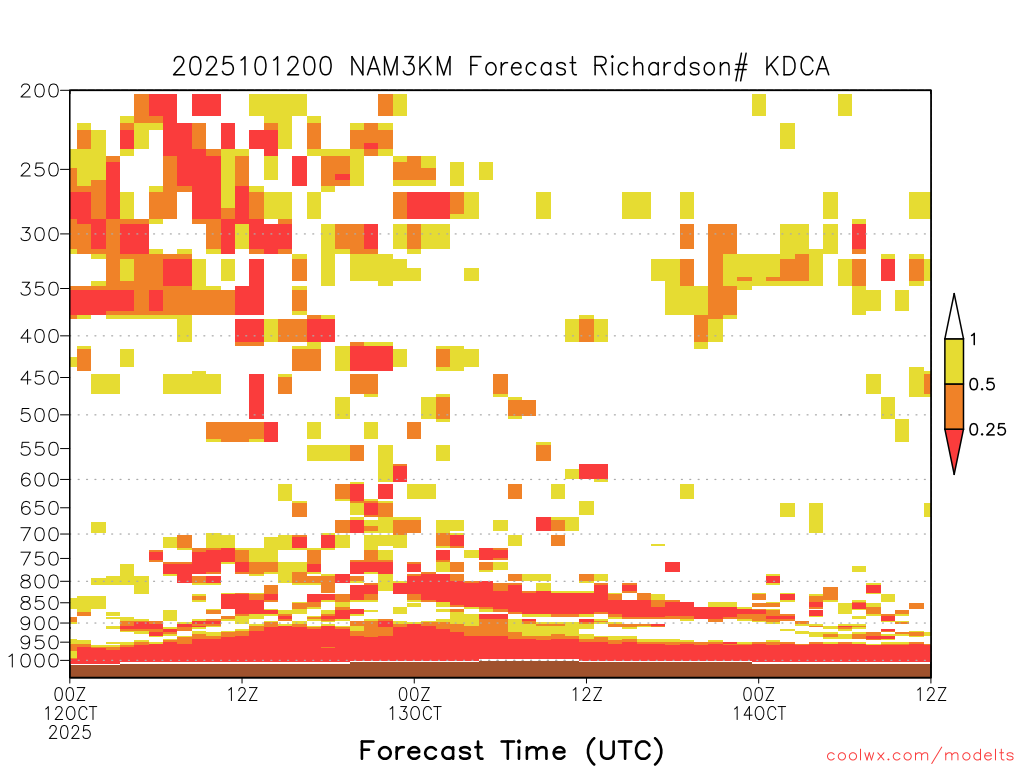 2025101200 NAM3KM Forecast Richardson# KDCA

200
250
300
350
400
450
500
550
600
650
700
750
800
850
900
950
1000

1
0.5
0.25

00Z
12OCT
2025
12Z
00Z
13OCT
12Z
00Z
14OCT
12Z

Forecast Time (UTC)

coolwx.com/modelts